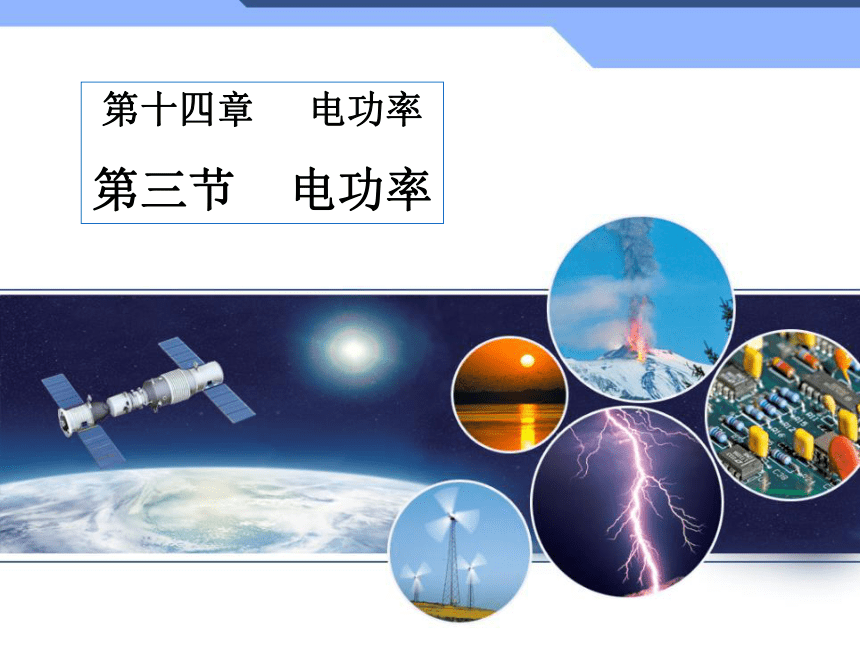 第十四章 电功率

第三节 电功率